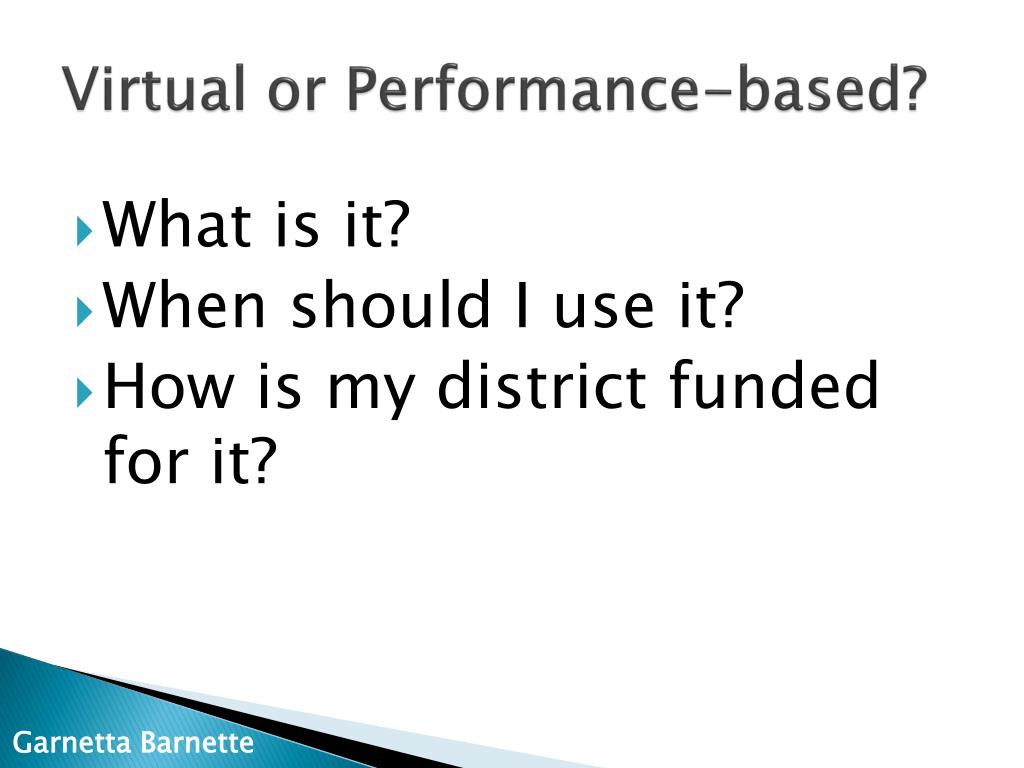 Virtual or Performance-based?

What is it?
When should I use it?
How is my district funded for it?

Garnetta Barnette